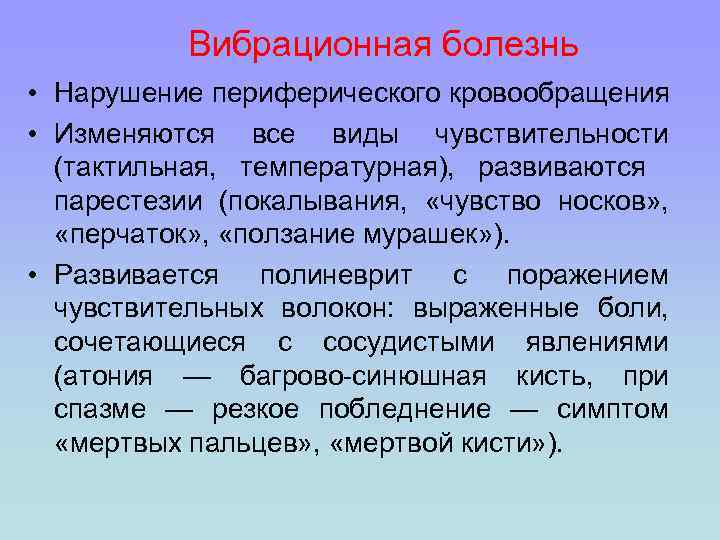 Вибрационная болезнь

• Нарушение периферического кровообращения
• Изменяются все виды чувствительности (тактильная, температурная), развиваются парестезии (покалывания, «чувство носков», «перчаток», «ползание мурашек»).
• Развивается полиневрит с поражением чувствительных волокон: выраженные боли, сочетающиеся с сосудистыми явлениями (атония — багрово-синюшная кисть, при спазме — резкое побледнение — симптом «мертвых пальцев», «мертвой кисти»).